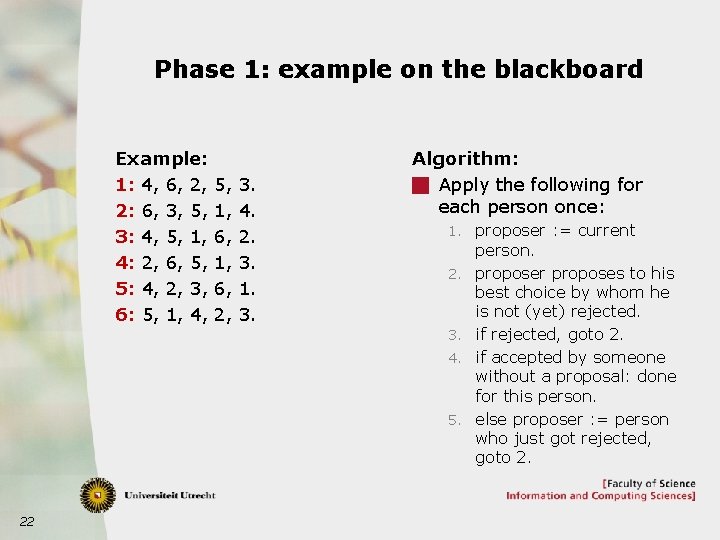 Phase 1: example on the blackboard

Example:
1: 4, 6, 2, 5, 3.
2: 6, 3, 5, 1, 4.
3: 4, 5, 1, 6, 2.
4: 2, 6, 5, 1, 3.
5: 4, 2, 3, 6, 1.
6: 5, 1, 4, 2, 3.

Algorithm:
Apply the following for each person once:
1. proposer := current person.
2. proposer proposes to his best choice by whom he is not (yet) rejected.
3. if rejected, goto 2.
4. if accepted by someone without a proposal: done for this person.
5. else proposer := person who just got rejected, goto 2.

Universiteit Utrecht

[Faculty of Science
Information and Computing Sciences]

22